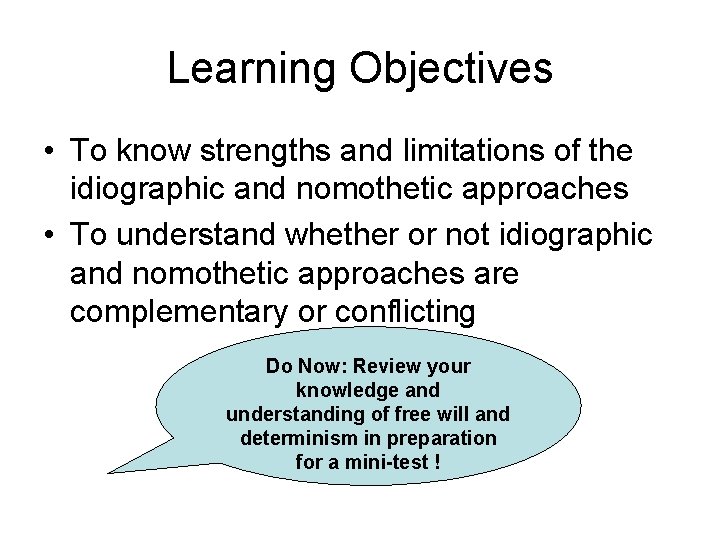 Learning Objectives

• To know strengths and limitations of the idiographic and nomothetic approaches
• To understand whether or not idiographic and nomothetic approaches are complementary or conflicting

Do Now: Review your knowledge and understanding of free will and determinism in preparation for a mini-test !